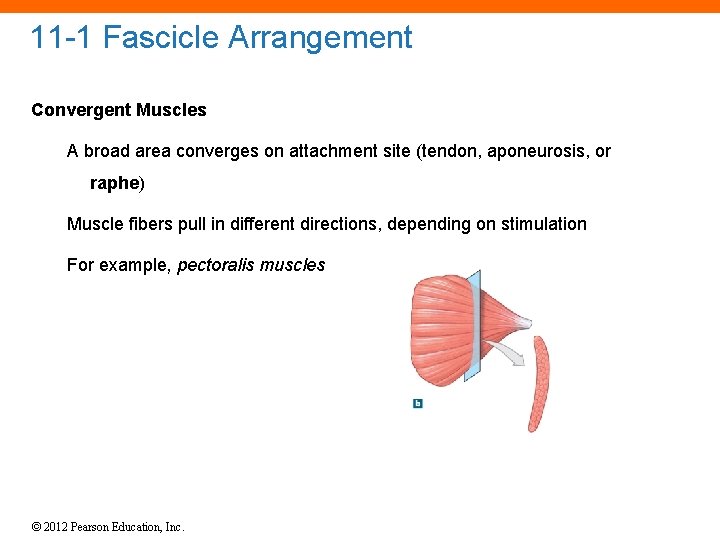 11-1 Fascicle Arrangement

Convergent Muscles

A broad area converges on attachment site (tendon, aponeurosis, or raphe)

Muscle fibers pull in different directions, depending on stimulation

For example, pectoralis muscles

b

© 2012 Pearson Education, Inc.